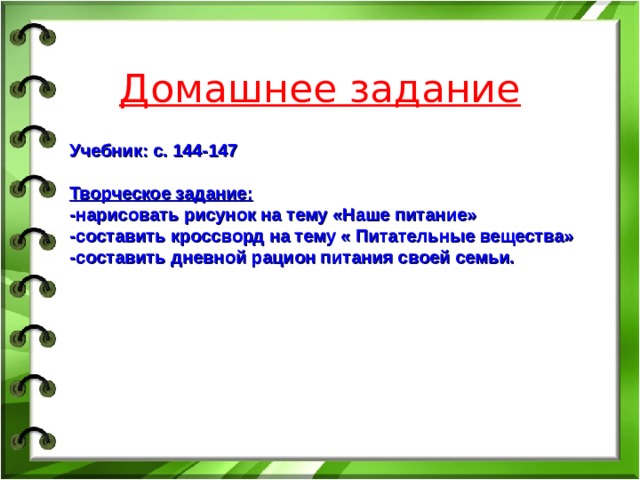 Домашнее задание

Учебник: с. 144-147

Творческое задание:
-нарисовать рисунок на тему «Наше питание»
-составить кроссворд на тему « Питательные вещества»
-составить дневной рацион питания своей семьи.